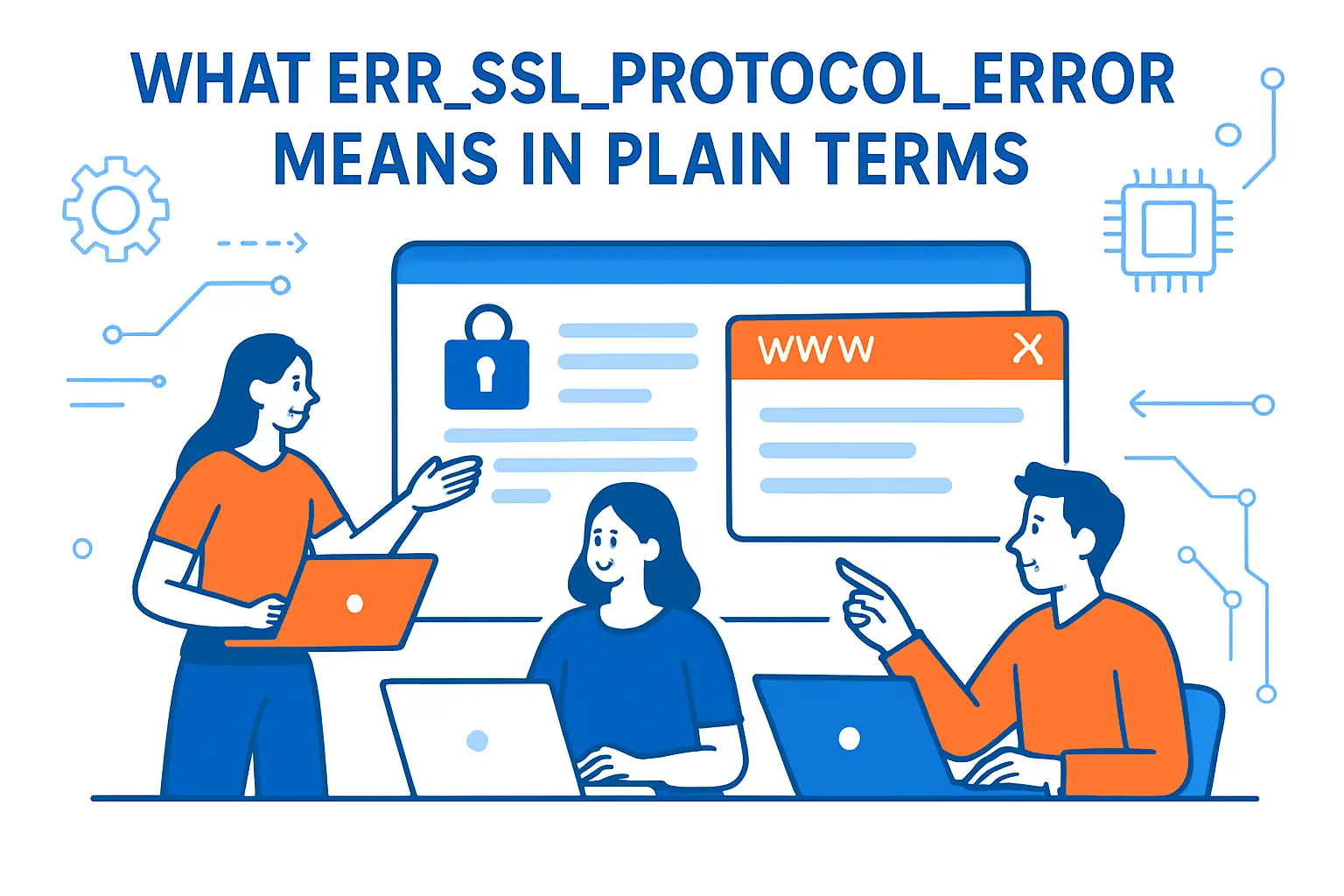 WHAT ERR_SSL_PROTOCOL_ERROR MEANS IN PLAIN TERMS

WWW X